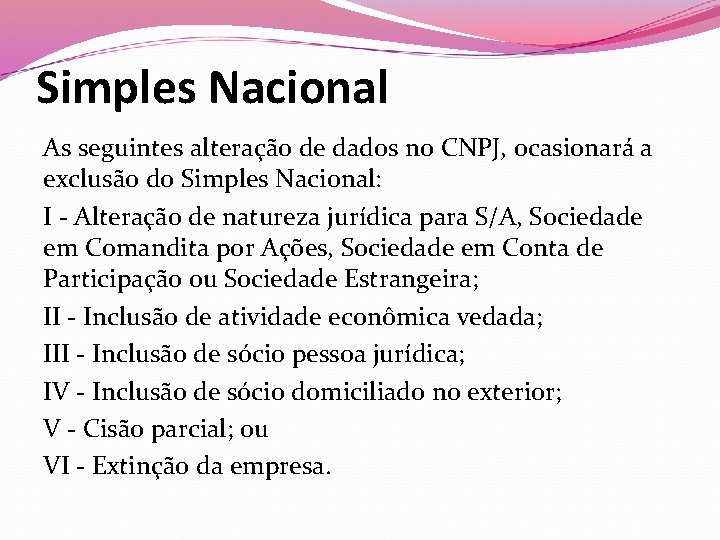 Simples Nacional

As seguintes alteração de dados no CNPJ, ocasionará a exclusão do Simples Nacional:

I - Alteração de natureza jurídica para S/A, Sociedade em Comandita por Ações, Sociedade em Conta de Participação ou Sociedade Estrangeira;

II - Inclusão de atividade econômica vedada;

III - Inclusão de sócio pessoa jurídica;

IV - Inclusão de sócio domiciliado no exterior;

V - Cisão parcial; ou

VI - Extinção da empresa.